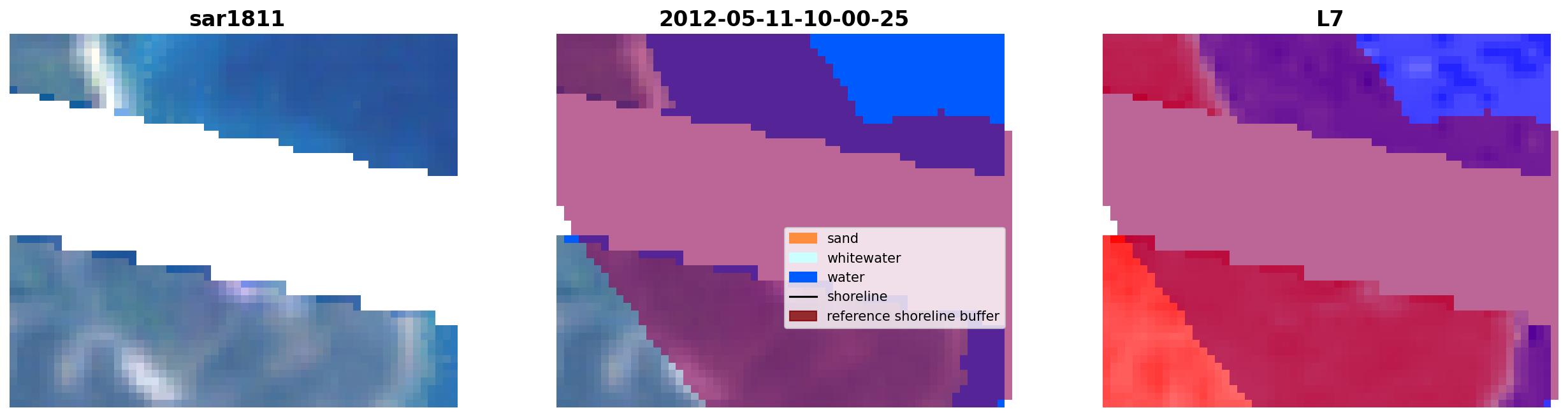 sar1811

2012-05-11-10-00-25

L7

sand
whitewater
water
shoreline
reference shoreline buffer